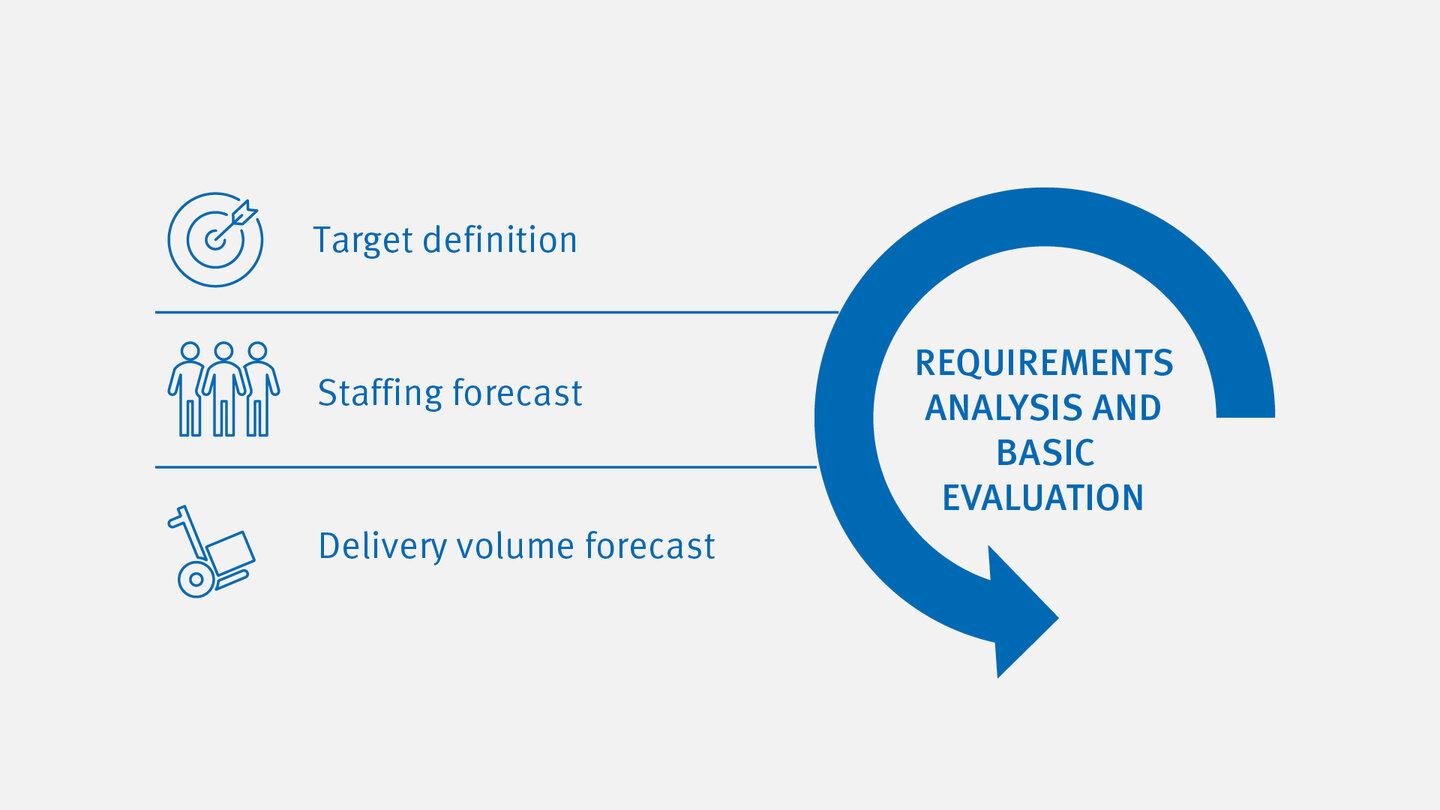 Target definition

Staffing forecast

Delivery volume forecast

REQUIREMENTS ANALYSIS AND BASIC EVALUATION